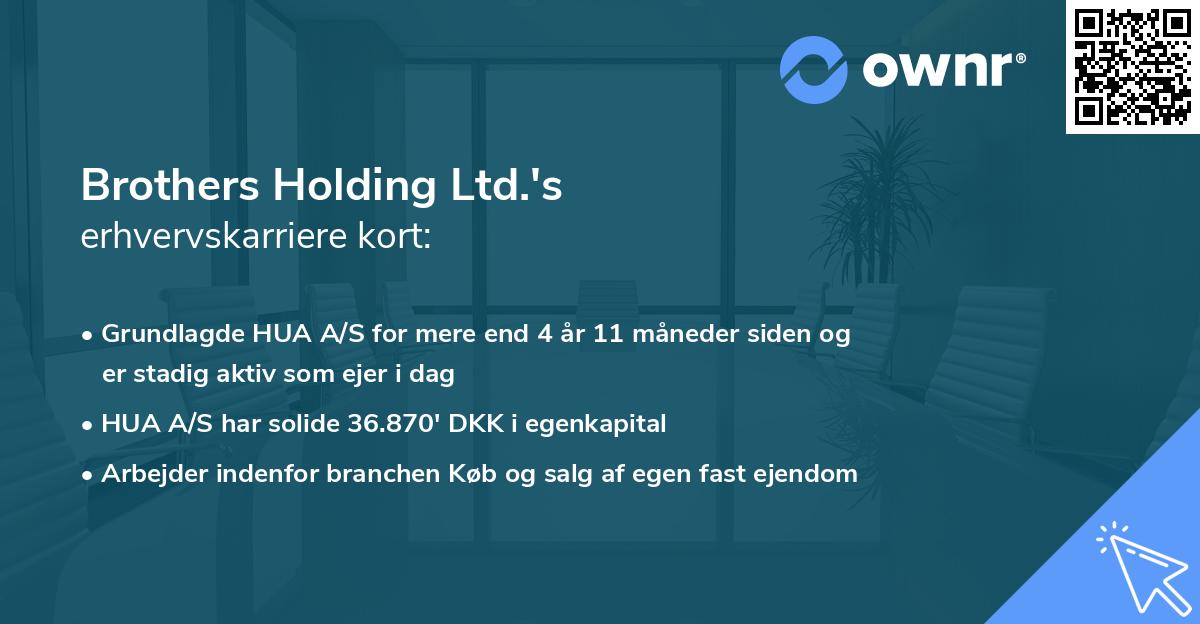 ownr®

Brothers Holding Ltd.'s
erhvervskarriere kort:

• Grundlagde HUA A/S for mere end 4 år 11 måneder siden og er stadig aktiv som ejer i dag
• HUA A/S har solide 36.870' DKK i egenkapital
• Arbejder indenfor branchen Køb og salg af egen fast ejendom